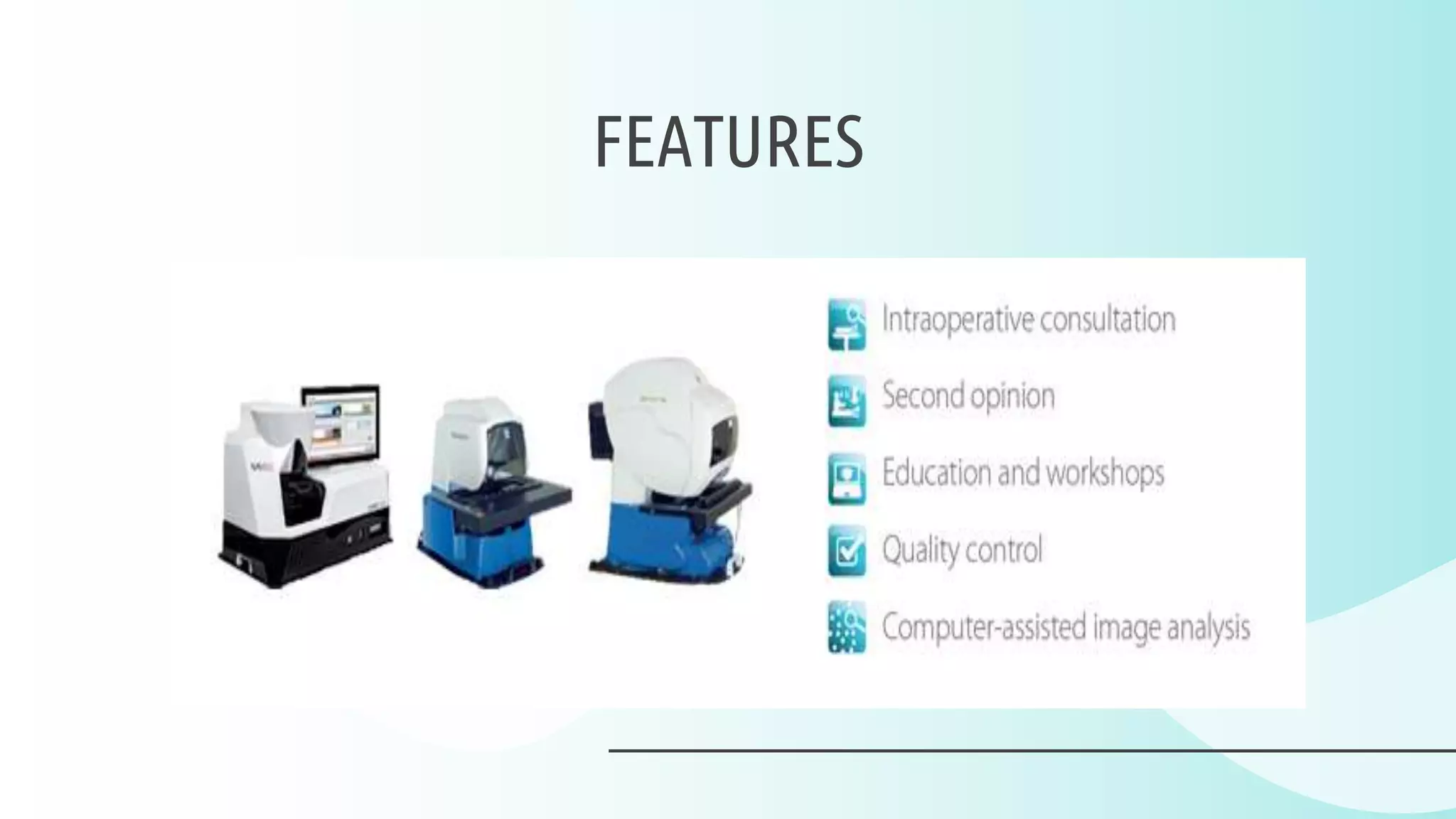 FEATURES

Intraoperative consultation

Second opinion

Education and workshops

Quality control

Computer-assisted image analysis